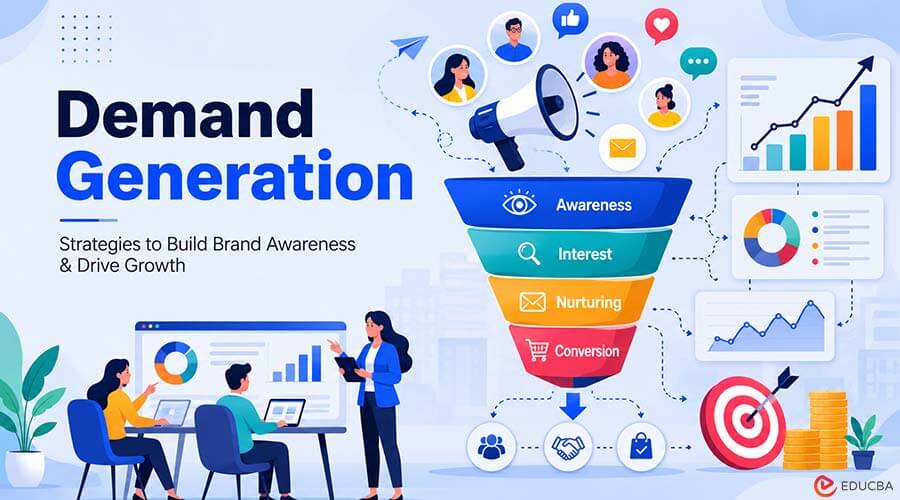 Demand Generation

Strategies to Build Brand Awareness & Drive Growth

Awareness

Interest

Nurturing

Conversion

EDUCBA